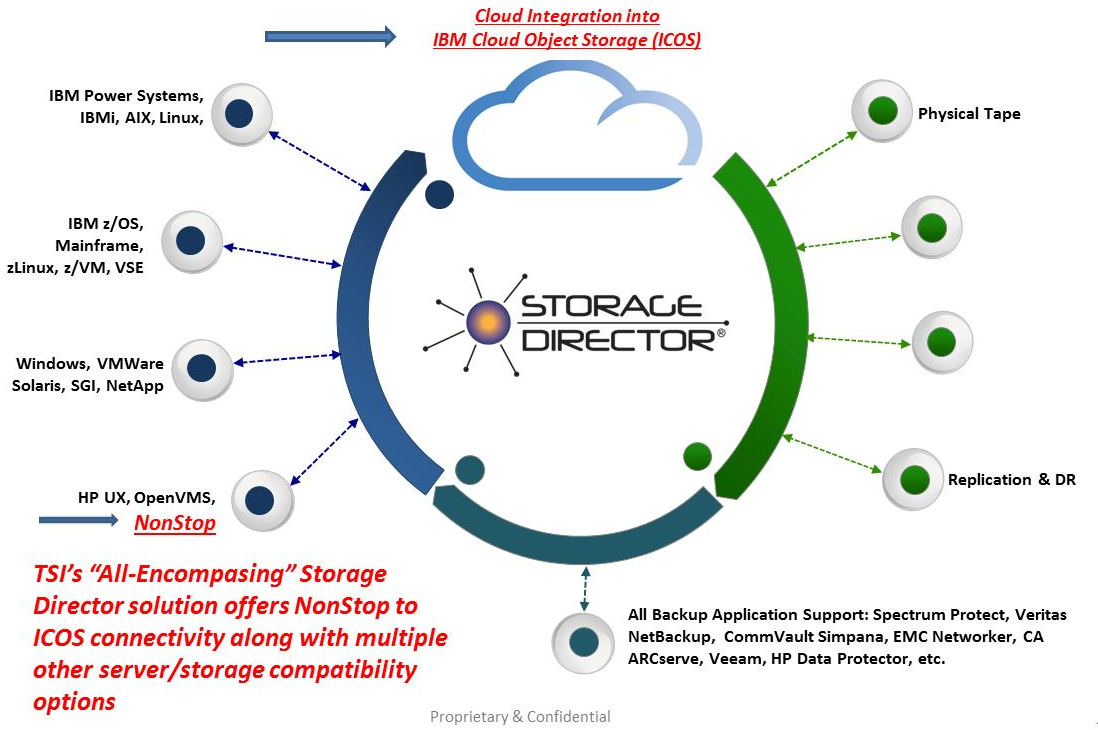 Cloud Integration into
IBM Cloud Object Storage (ICOS)

IBM Power Systems, IBMi, AIX, Linux,

IBM z/OS, Mainframe, zLinux, z/VM, VSE

Windows, VMWare Solaris, SGI, NetApp

HP UX, OpenVMS, NonStop

STORAGE DIRECTOR®

Physical Tape

Replication & DR

All Backup Application Support: Spectrum Protect, Veritas NetBackup, CommVault Simpana, EMC Networker, CA ARCserve, Veeam, HP Data Protector, etc.

TSI's "All-Encompasing" Storage Director solution offers NonStop to ICOS connectivity along with multiple other server/storage compatibility options

Proprietary & Confidential